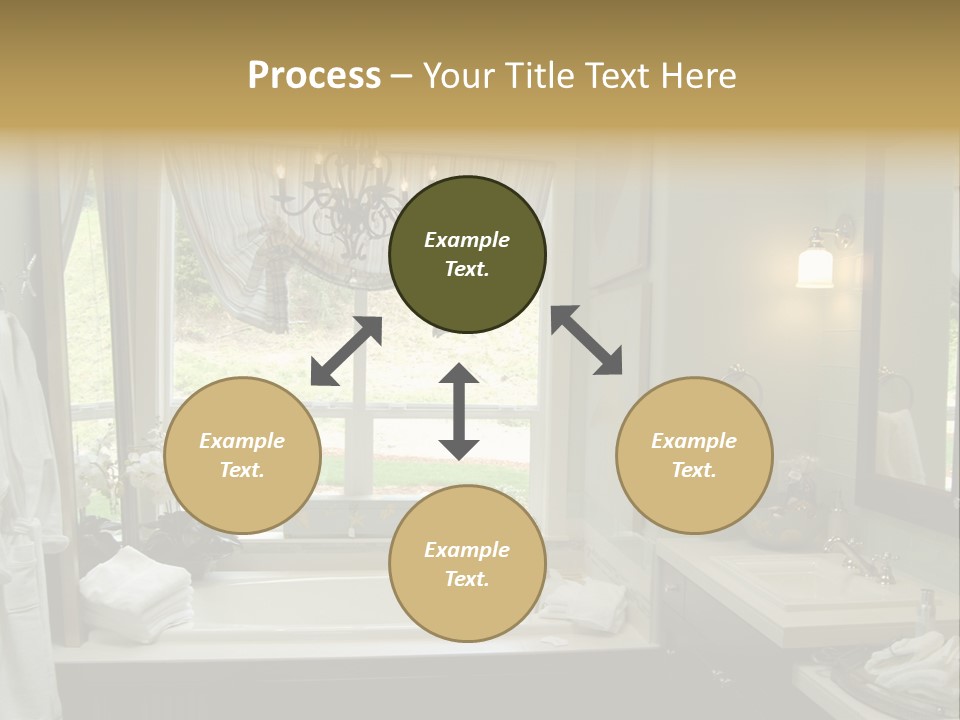 Process – Your Title Text Here

Example Text.

Example Text.

Example Text.

Example Text.